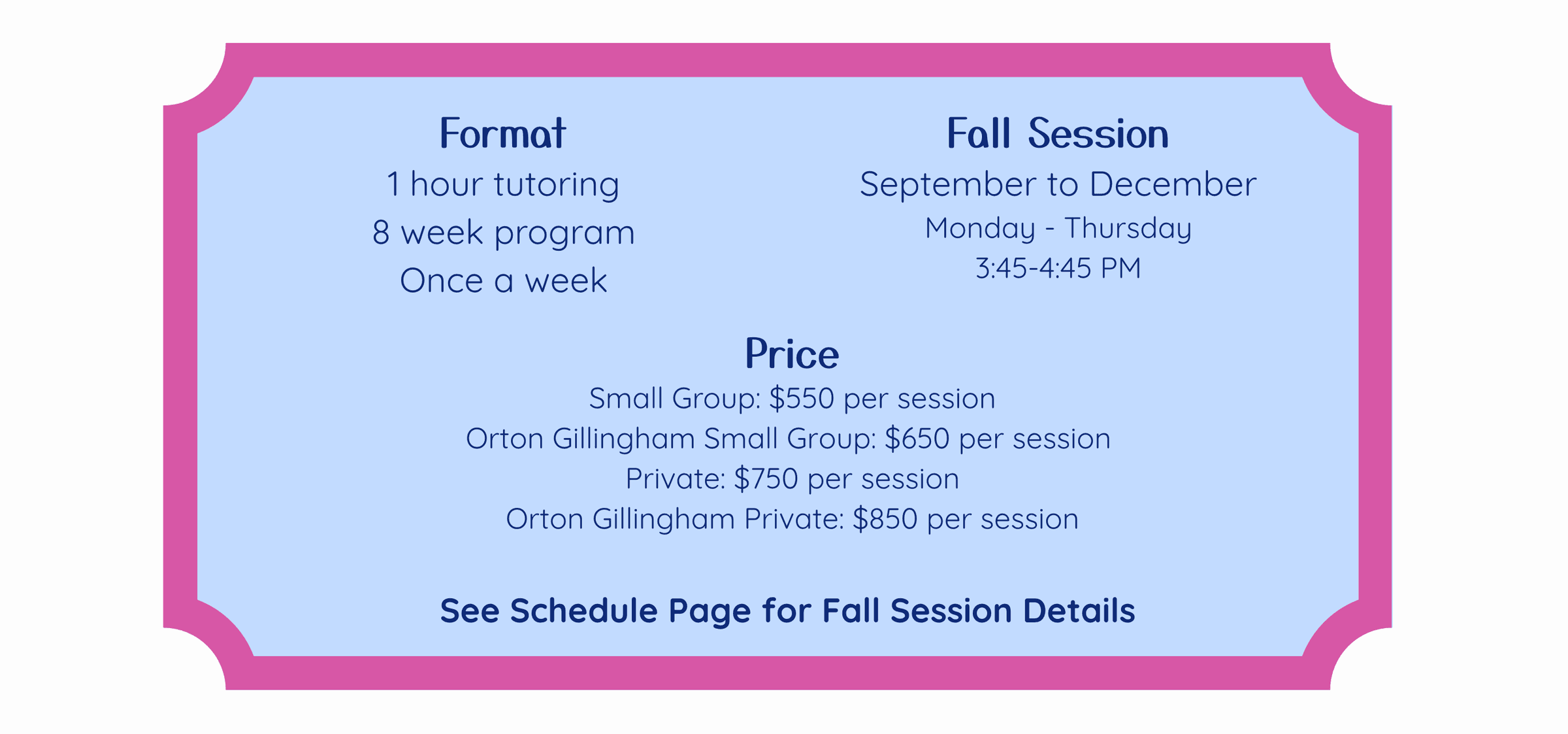 Format
1 hour tutoring
8 week program
Once a week

Fall Session
September to December
Monday - Thursday
3:45-4:45 PM

Price
Small Group: \$550 per session
Orton Gillingham Small Group: \$650 per session
Private: \$750 per session
Orton Gillingham Private: \$850 per session

See Schedule Page for Fall Session Details